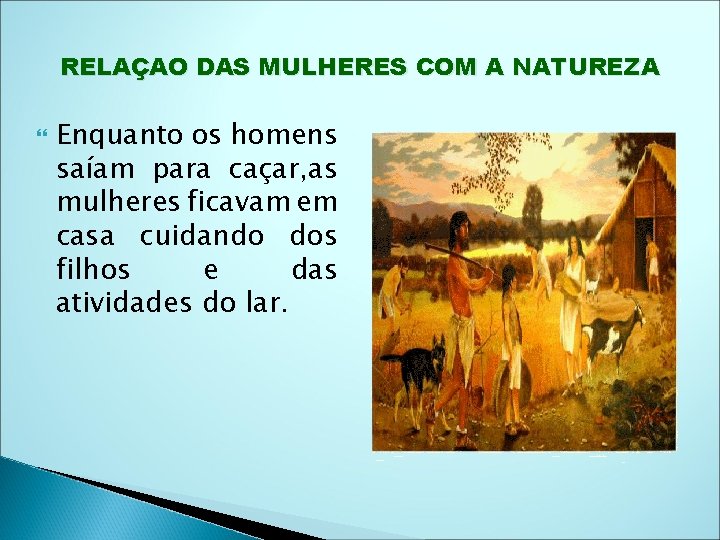 RELAÇAO DAS MULHERES COM A NATUREZA

Enquanto os homens saíam para caçar,as mulheres ficavam em casa cuidando dos filhos e das atividades do lar.